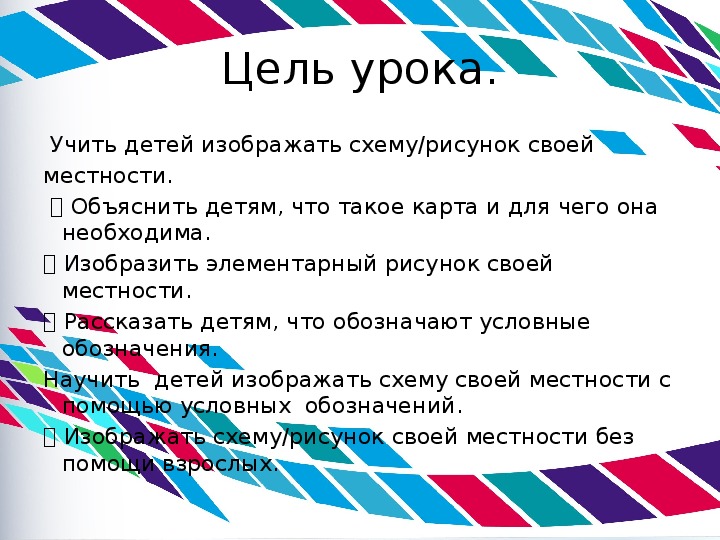 Цель урока.

Учить детей изображать схему/рисунок своей местности.

 Объяснить детям, что такое карта и для чего она необходима.

 Изобразить элементарный рисунок своей местности.

 Рассказать детям, что обозначают условные обозначения.

Научить детей изображать схему своей местности с помощью условных обозначений.

 Изображать схему/рисунок своей местности без помощи взрослых.